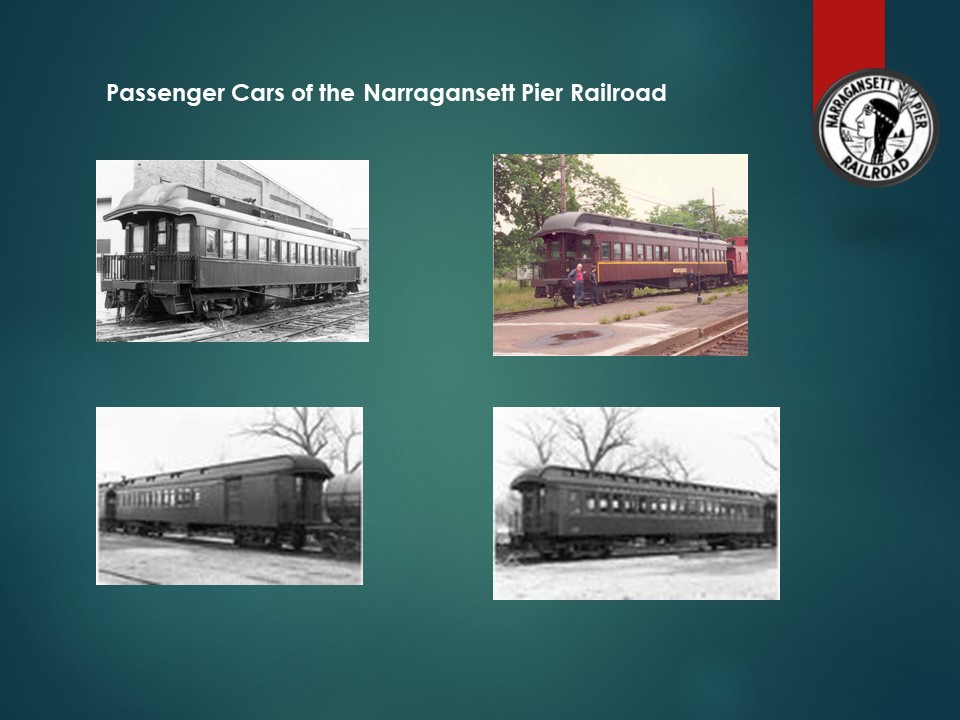 Passenger Cars of the Narragansett Pier Railroad

NARRAGANSETT PIER RAILROAD